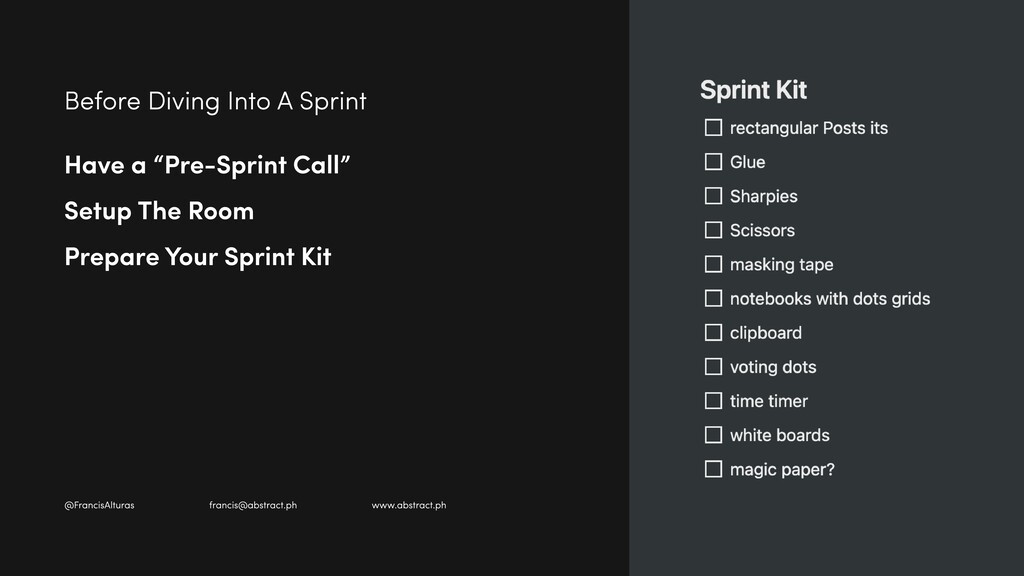 Before Diving Into A Sprint

Have a “Pre-Sprint Call”

Setup The Room

Prepare Your Sprint Kit

@FrancisAlturas francis@abstract.ph www.abstract.ph

Sprint Kit

☐ rectangular Posts its
☐ Glue
☐ Sharpies
☐ Scissors
☐ masking tape
☐ notebooks with dots grids
☐ clipboard
☐ voting dots
☐ time timer
☐ white boards
☐ magic paper?